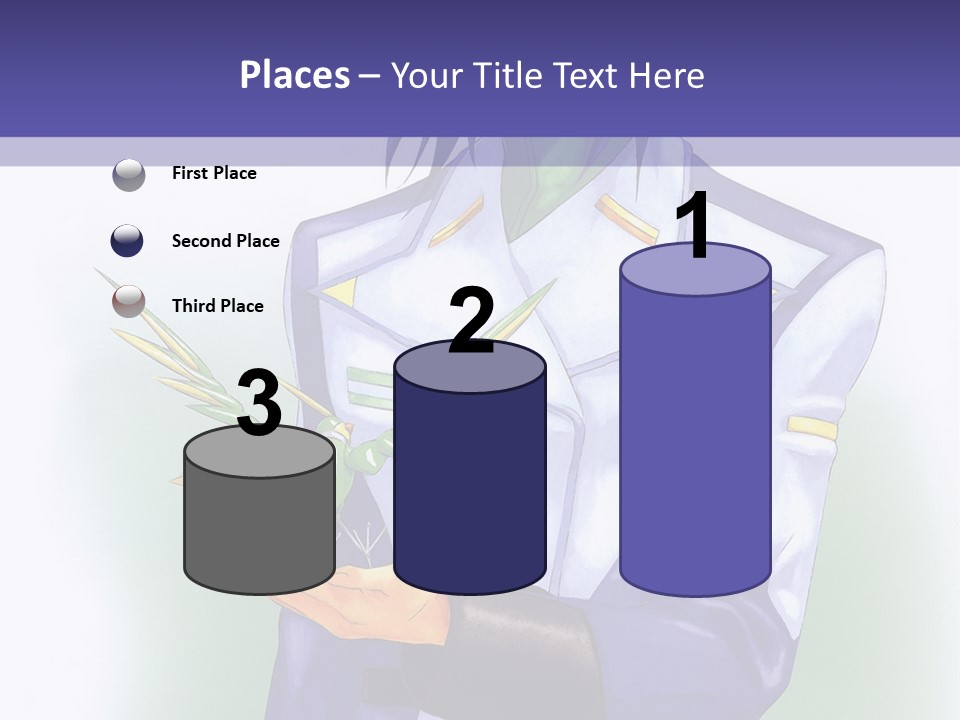 Places – Your Title Text Here

First Place

Second Place

Third Place

3

2

1